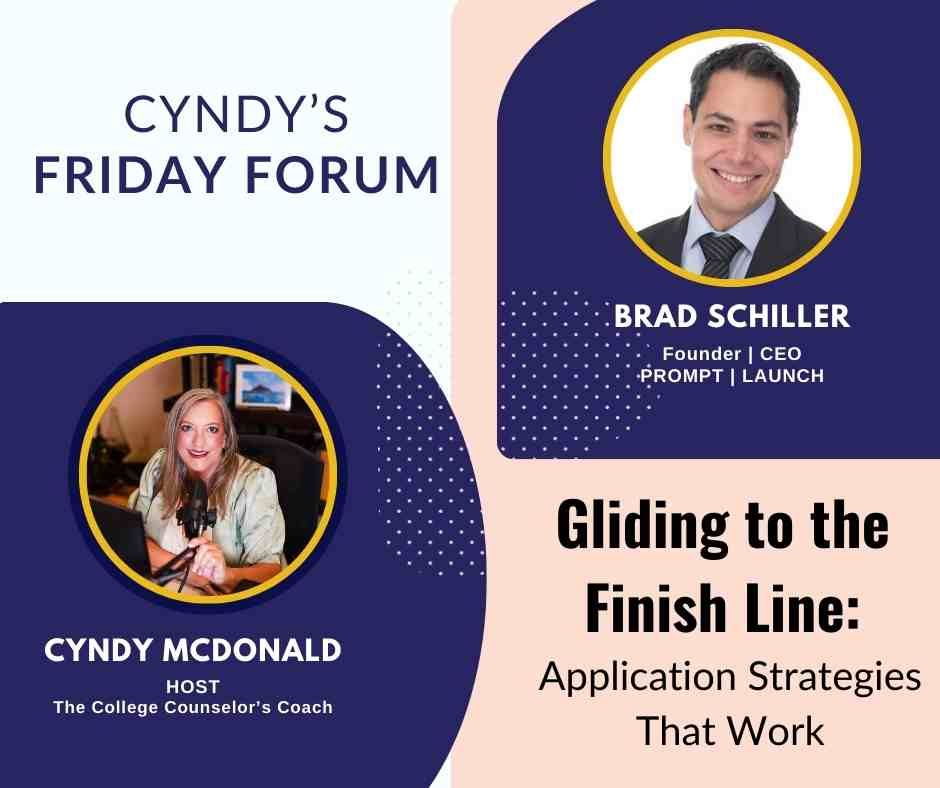 CYNDY'S
FRIDAY FORUM

BRAD SCHILLER
Founder | CEO
PROMPT | LAUNCH

CYNDY MCDONALD
HOST
The College Counselor's Coach

Gliding to the Finish Line:
Application Strategies That Work